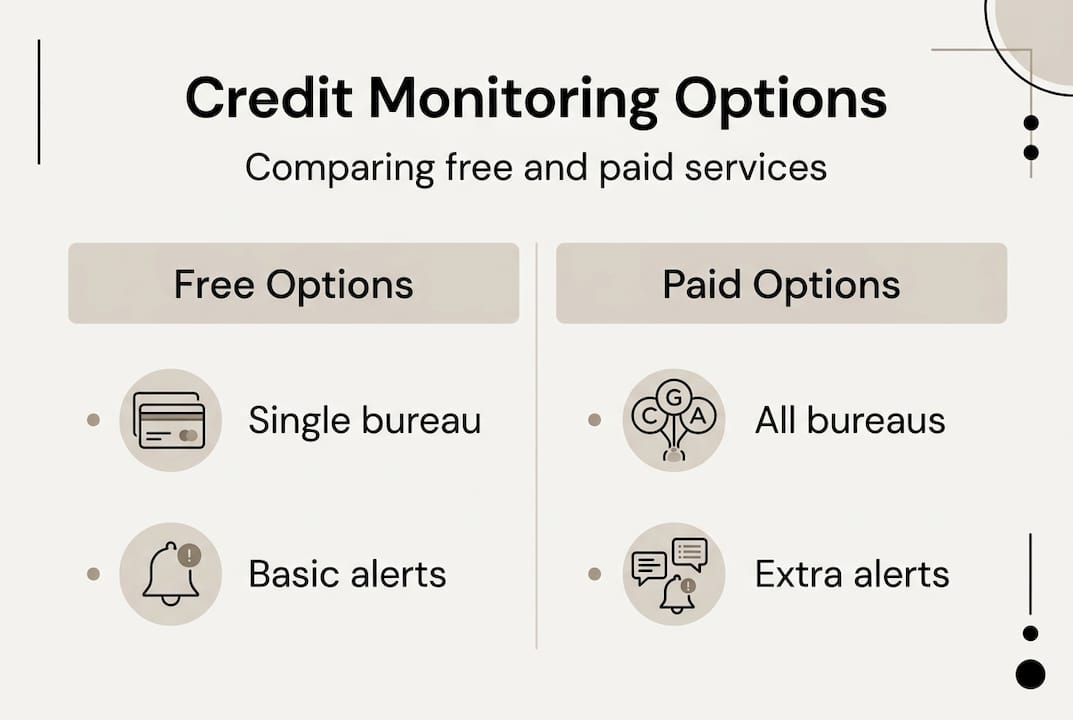 Credit Monitoring Options

Comparing free and paid services

Free Options

Single bureau

Basic alerts

Paid Options

C G A

All bureaus

Extra alerts